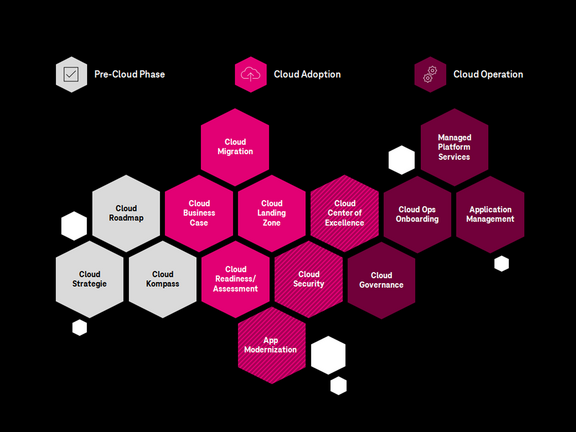 Pre-Cloud Phase

Cloud Adoption

Cloud Operation

Cloud Migration

Managed Platform Services

Cloud Roadmap

Cloud Business Case

Cloud Landing Zone

Cloud Center of Excellence

Cloud Ops Onboarding

Application Management

Cloud Strategie

Cloud Kompass

Cloud Readiness/ Assessment

Cloud Security

Cloud Governance

App Modernization